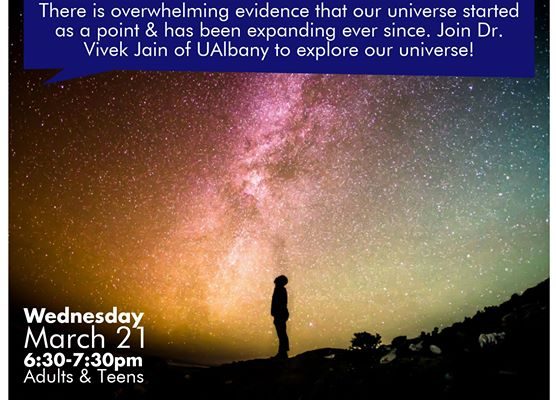 There is overwhelming evidence that our universe started as a point & has been expanding ever since. Join Dr. Vivek Jain of UAlbany to explore our universe!

Wednesday
March 21
6:30-7:30pm
Adults & Teens